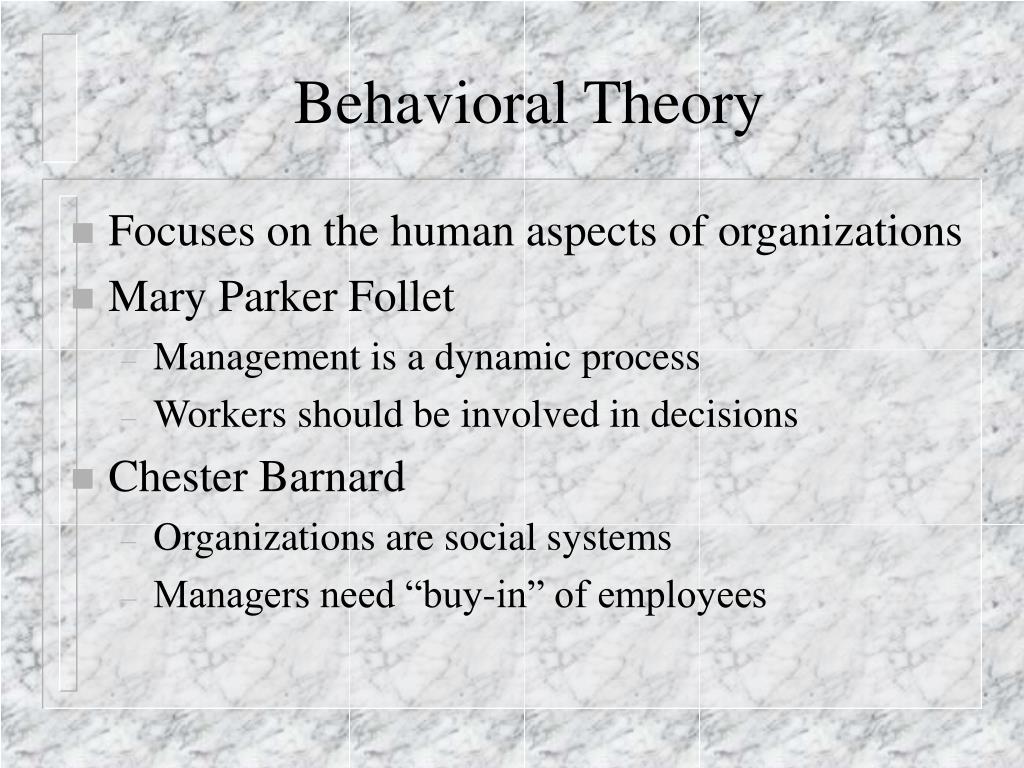 Behavioral Theory

- Focuses on the human aspects of organizations
- Mary Parker Follet
  – Management is a dynamic process
  – Workers should be involved in decisions
- Chester Barnard
  – Organizations are social systems
  – Managers need “buy-in” of employees